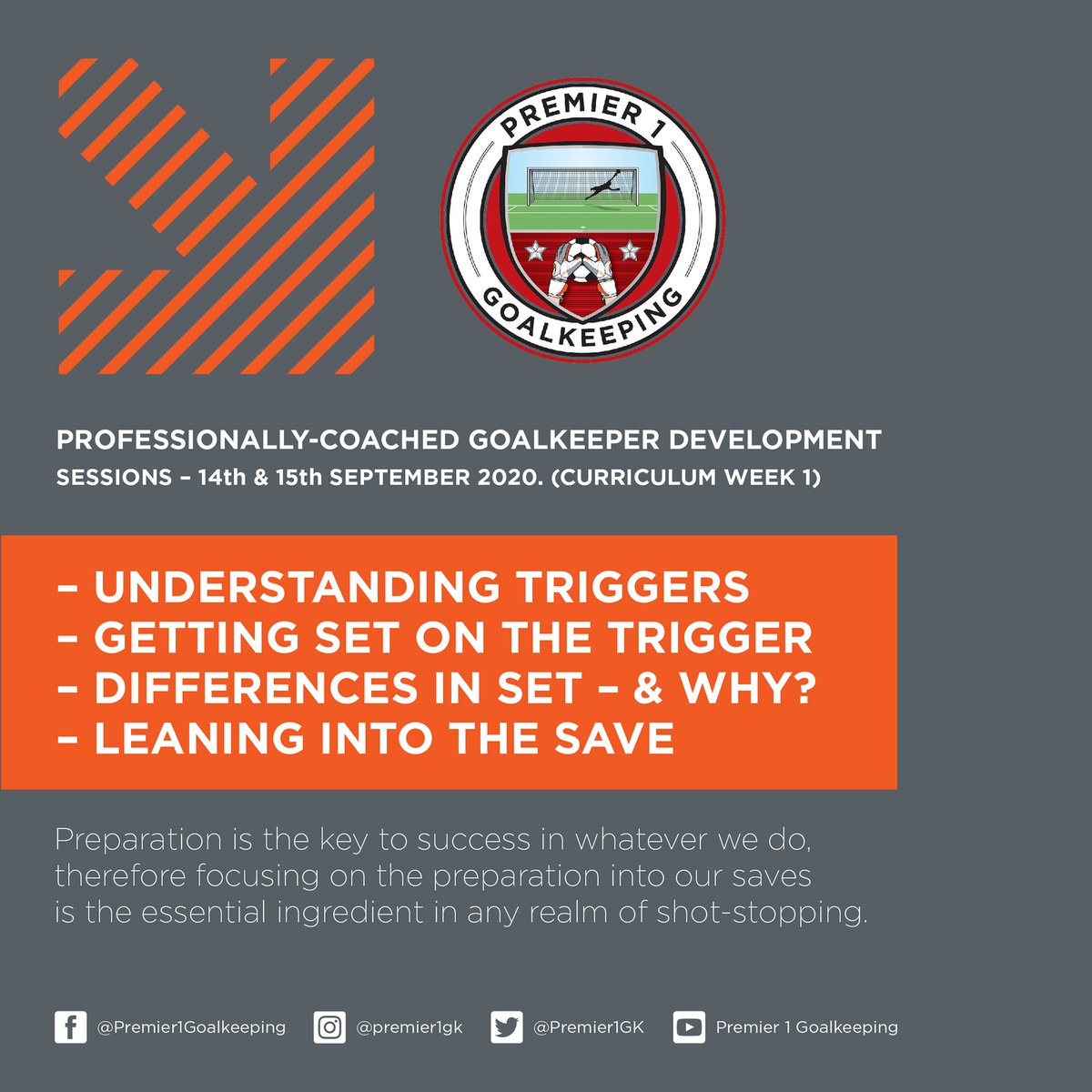 PREMIER 1
GOALKEEPING

PROFESSIONALLY-COACHED GOALKEEPER DEVELOPMENT SESSIONS – 14th & 15th SEPTEMBER 2020. (CURRICULUM WEEK 1)

– UNDERSTANDING TRIGGERS
– GETTING SET ON THE TRIGGER
– DIFFERENCES IN SET – & WHY?
– LEANING INTO THE SAVE

Preparation is the key to success in whatever we do, therefore focusing on the preparation into our saves is the essential ingredient in any realm of shot-stopping.

@Premier1Goalkeeping @premier1gk @Premier1GK Premier 1 Goalkeeping